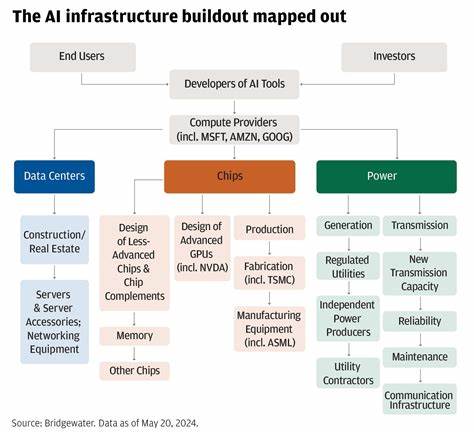 The AI infrastructure buildout mapped out

End Users

Investors

Developers of AI Tools

Compute Providers (incl. MSFT, AMZN, GOOG)

Data Centers

Chips

Power

Construction/ Real Estate

Servers & Server Accessories; Networking Equipment

Design of Less-Advanced Chips & Chip Complements

Memory

Other Chips

Design of Advanced GPUs (incl. NVDA)

Production

Fabrication (incl. TSMC)

Manufacturing Equipment (incl. ASML)

Generation

Regulated Utilities

Independent Power Producers

Utility Contractors

Transmission

New Transmission Capacity

Reliability

Maintenance

Communication Infrastructure

Source: Bridgewater. Data as of May 20, 2024.